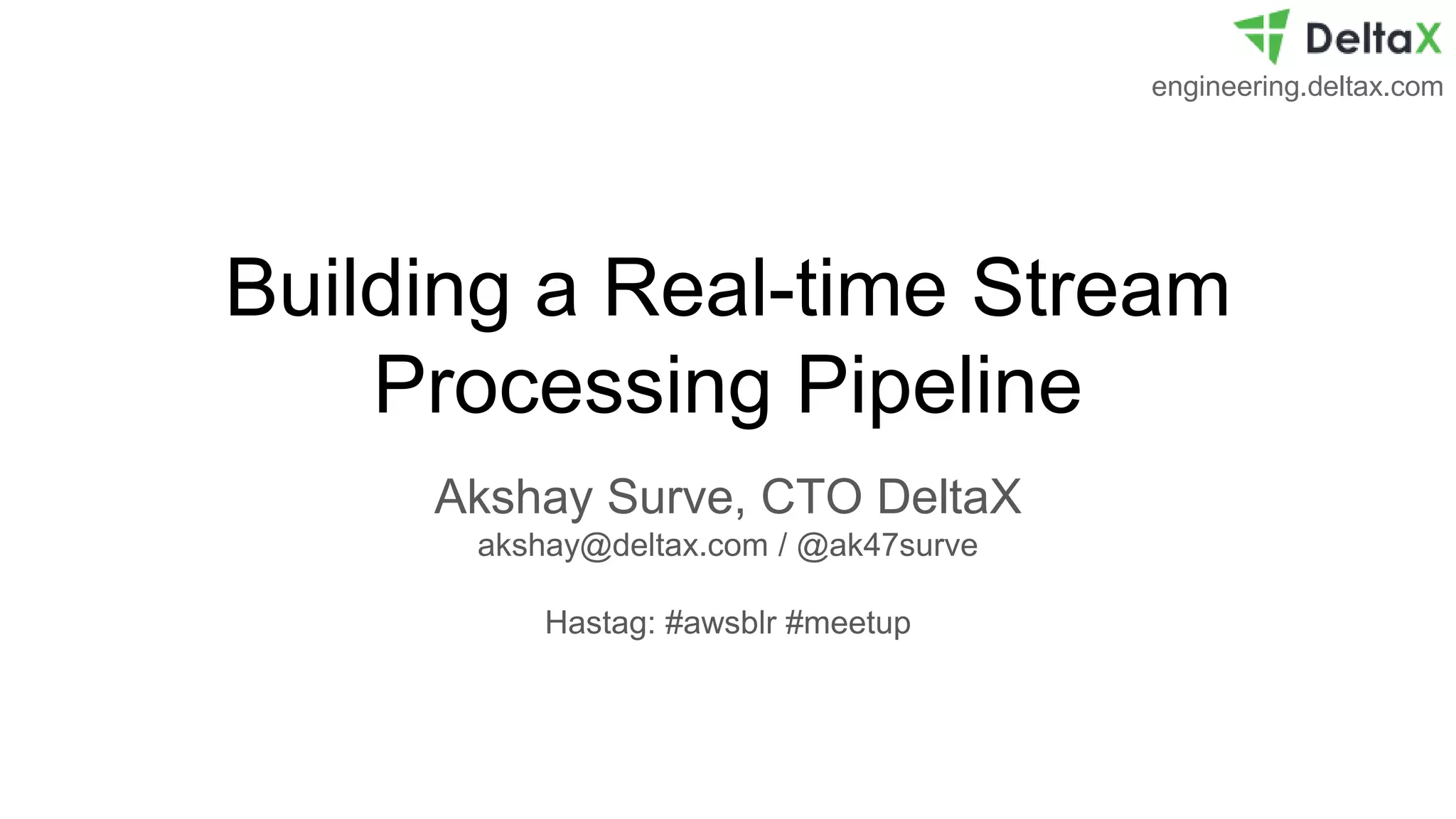 DeltaX
engineering.deltax.com

Building a Real-time Stream Processing Pipeline

Akshay Surve, CTO DeltaX
akshay@deltax.com / @ak47surve

Hastag: #awsblr #meetup